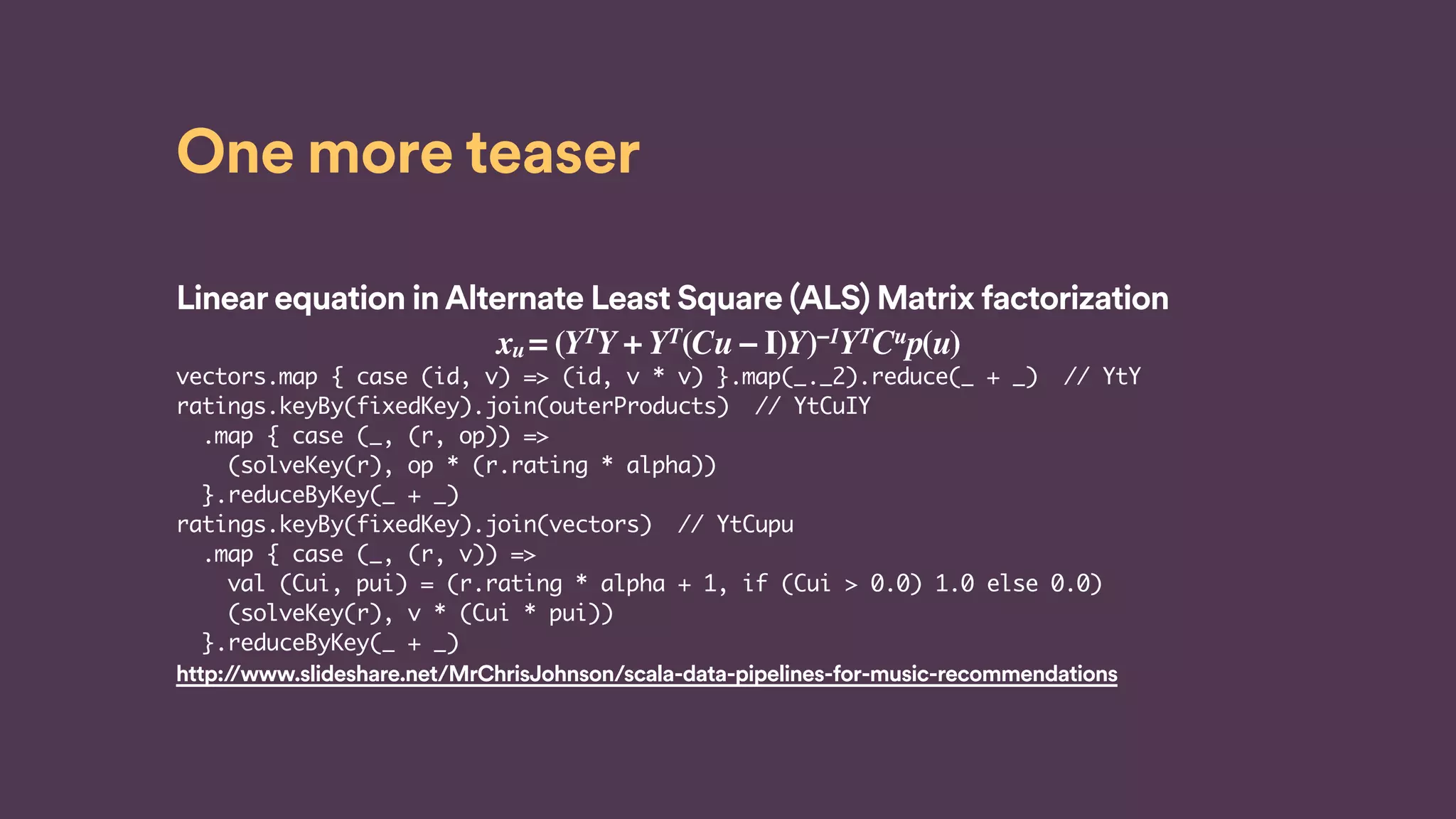 One more teaser

Linear equation in Alternate Least Square (ALS) Matrix factorization

$x_u = (Y^TY + Y^T(Cu - I)Y)^{-1}Y^TC^up(u)$

vectors.map { case (id, v) => (id, v * v) }.map(_._2).reduce(_ + _) // YtY
ratings.keyBy(fixedKey).join(outerProducts) // YtCuIY
.map { case (_, (r, op)) =>
(solveKey(r), op * (r.rating * alpha))
}.reduceByKey(_ + _)
ratings.keyBy(fixedKey).join(vectors) // YtCupu
.map { case (_, (r, v)) =>
val (Cui, pui) = (r.rating * alpha + 1, if (Cui > 0.0) 1.0 else 0.0)
(solveKey(r), v * (Cui * pui))
}.reduceByKey(_ + _)

http://www.slideshare.net/MrChrisJohnson/scala-data-pipelines-for-music-recommendations